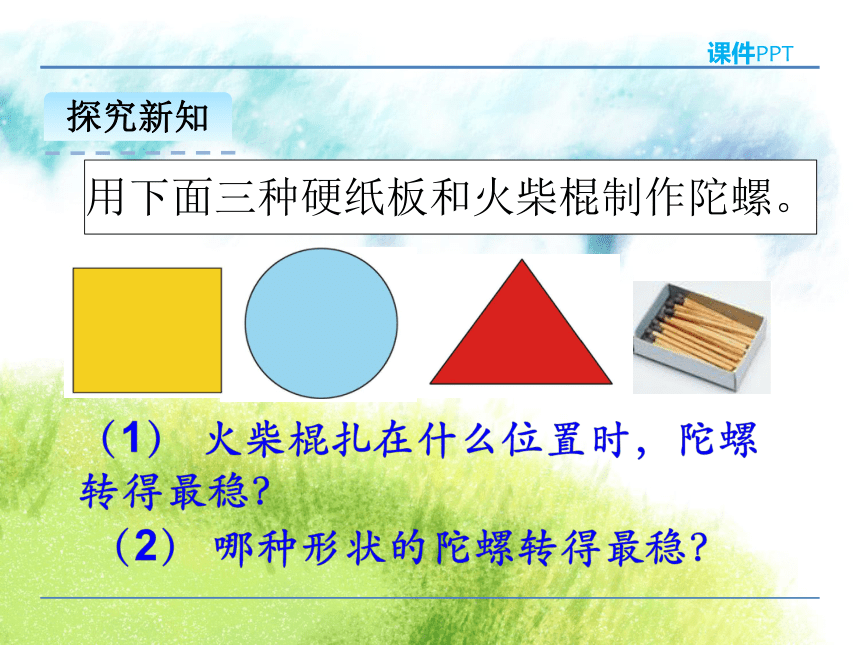 课件PPT

探究新知

用下面三种硬纸板和火柴棍制作陀螺。

（1） 火柴棍扎在什么位置时，陀螺转得最稳？

（2） 哪种形状的陀螺转得最稳？